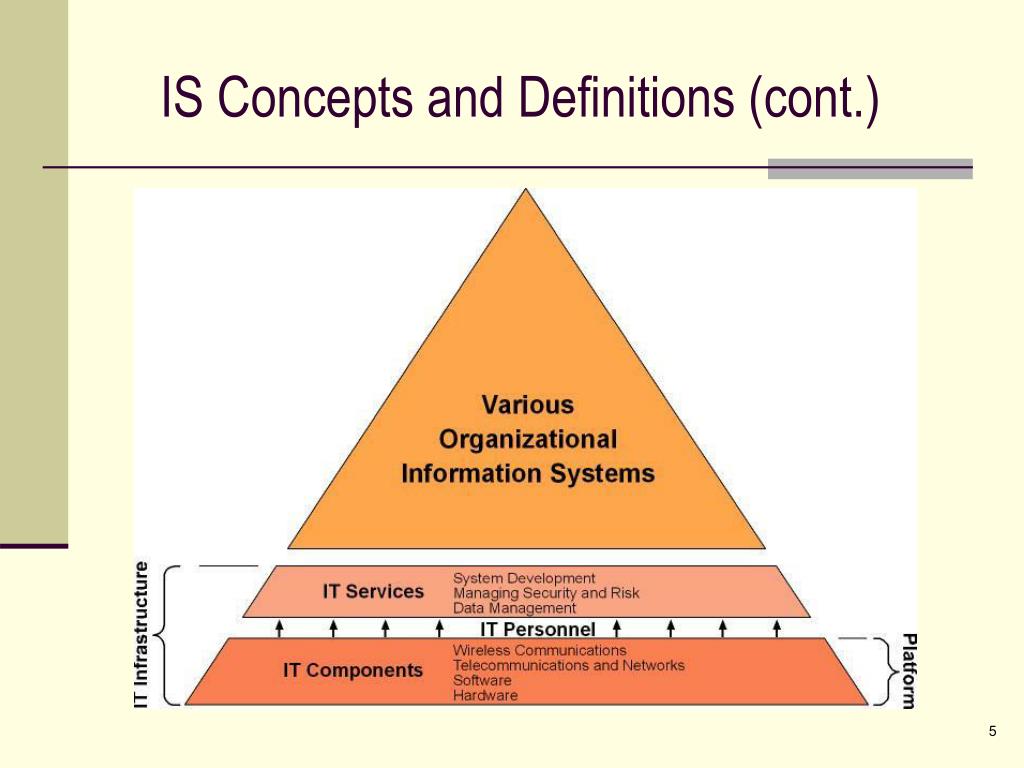 IS Concepts and Definitions (cont.)

Various Organizational Information Systems

IT Infrastructure

IT Services
System Development
Managing Security and Risk
Data Management

IT Personnel

IT Components
Wireless Communications
Telecommunications and Networks
Software
Hardware

Platform

5